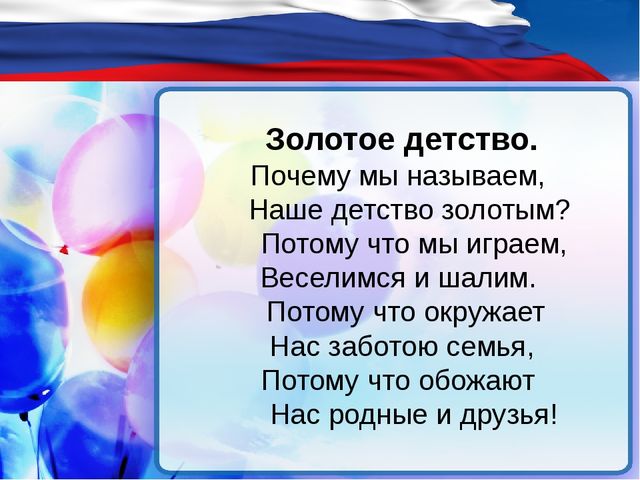 Золотое детство.

Почему мы называем,
Наше детство золотым?
Потому что мы играем,
Веселимся и шалим.
Потому что окружает
Нас заботою семья,
Потому что обожают
Нас родные и друзья!